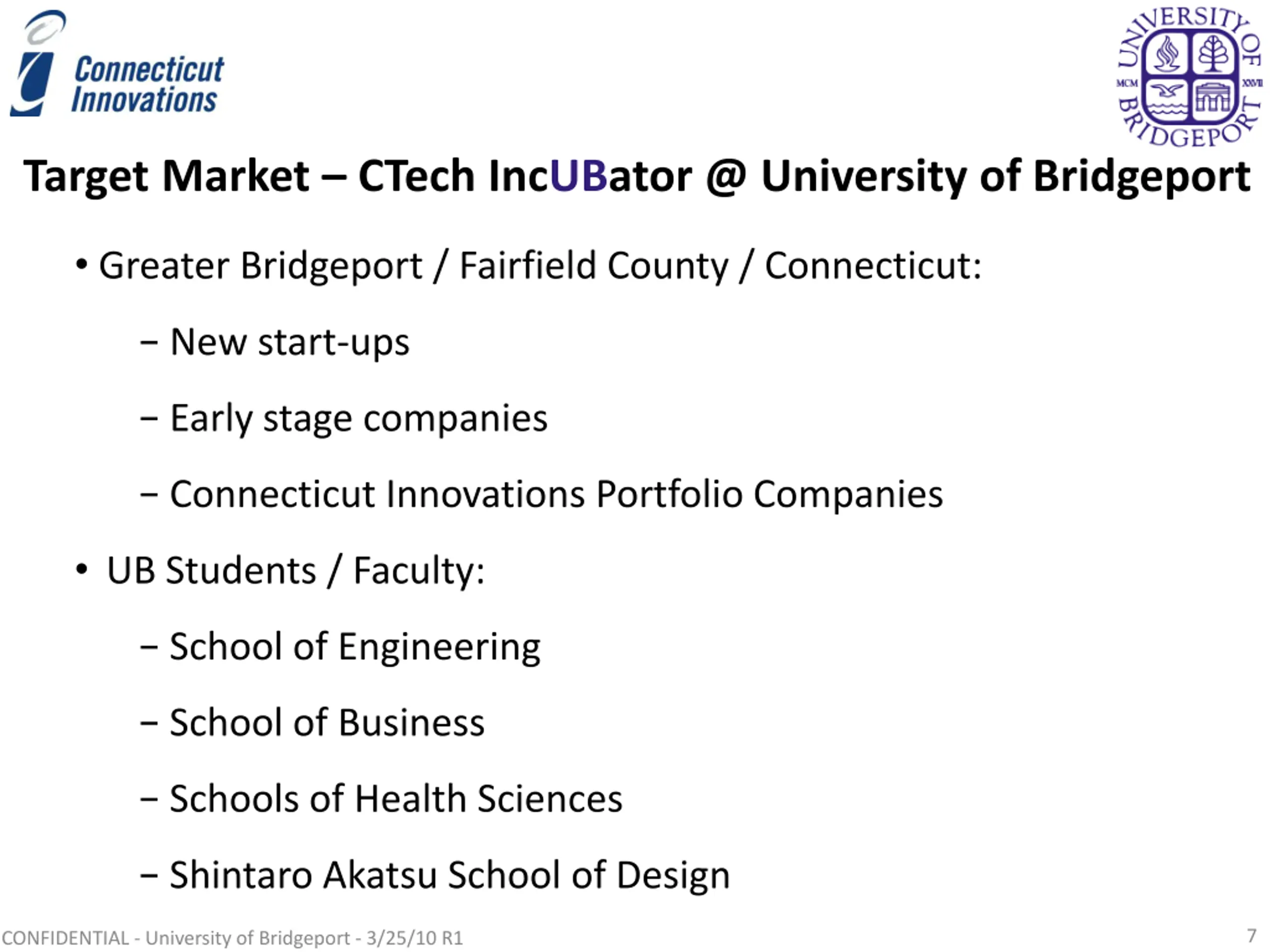 Connecticut Innovations

UNIVERSITY OF BRIDGEPORT MCM XXVII

Target Market – CTech IncUBator @ University of Bridgeport

• Greater Bridgeport / Fairfield County / Connecticut:

– New start-ups

– Early stage companies

– Connecticut Innovations Portfolio Companies

• UB Students / Faculty:

– School of Engineering

– School of Business

– Schools of Health Sciences

– Shintaro Akatsu School of Design

CONFIDENTIAL - University of Bridgeport - 3/25/10 R1

7